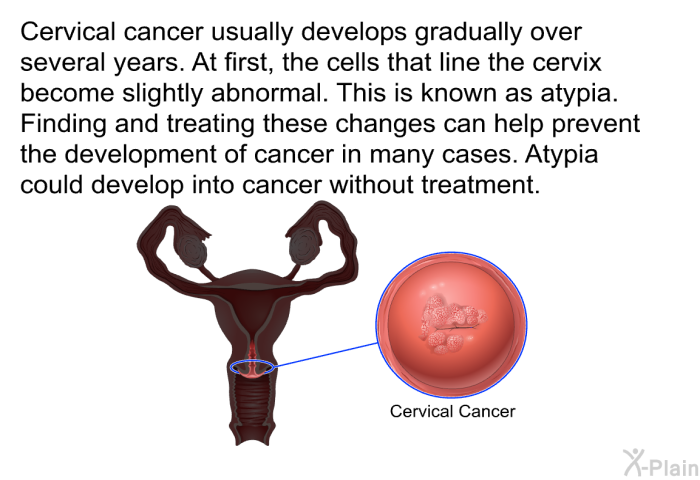 Cervical cancer usually develops gradually over several years. At first, the cells that line the cervix become slightly abnormal. This is known as atypia. Finding and treating these changes can help prevent the development of cancer in many cases. Atypia could develop into cancer without treatment.

Cervical Cancer

X-Plain